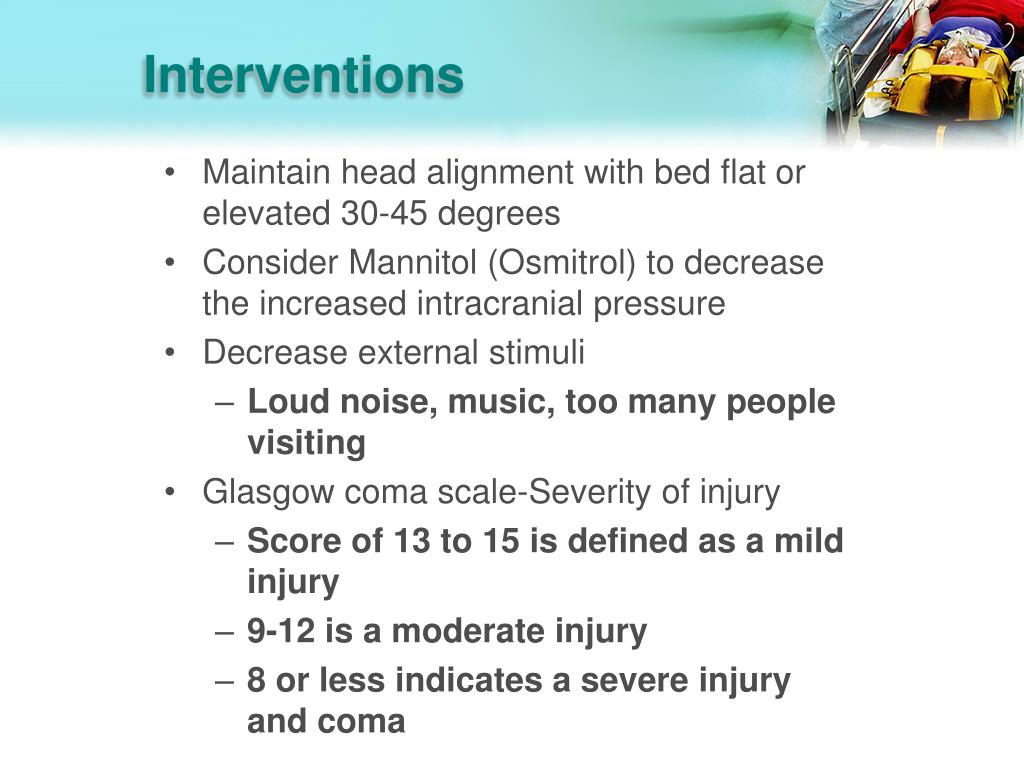 Interventions

• Maintain head alignment with bed flat or elevated 30-45 degrees
• Consider Mannitol (Osmitrol) to decrease the increased intracranial pressure
• Decrease external stimuli
– Loud noise, music, too many people visiting
• Glasgow coma scale-Severity of injury
– Score of 13 to 15 is defined as a mild injury
– 9-12 is a moderate injury
– 8 or less indicates a severe injury and coma